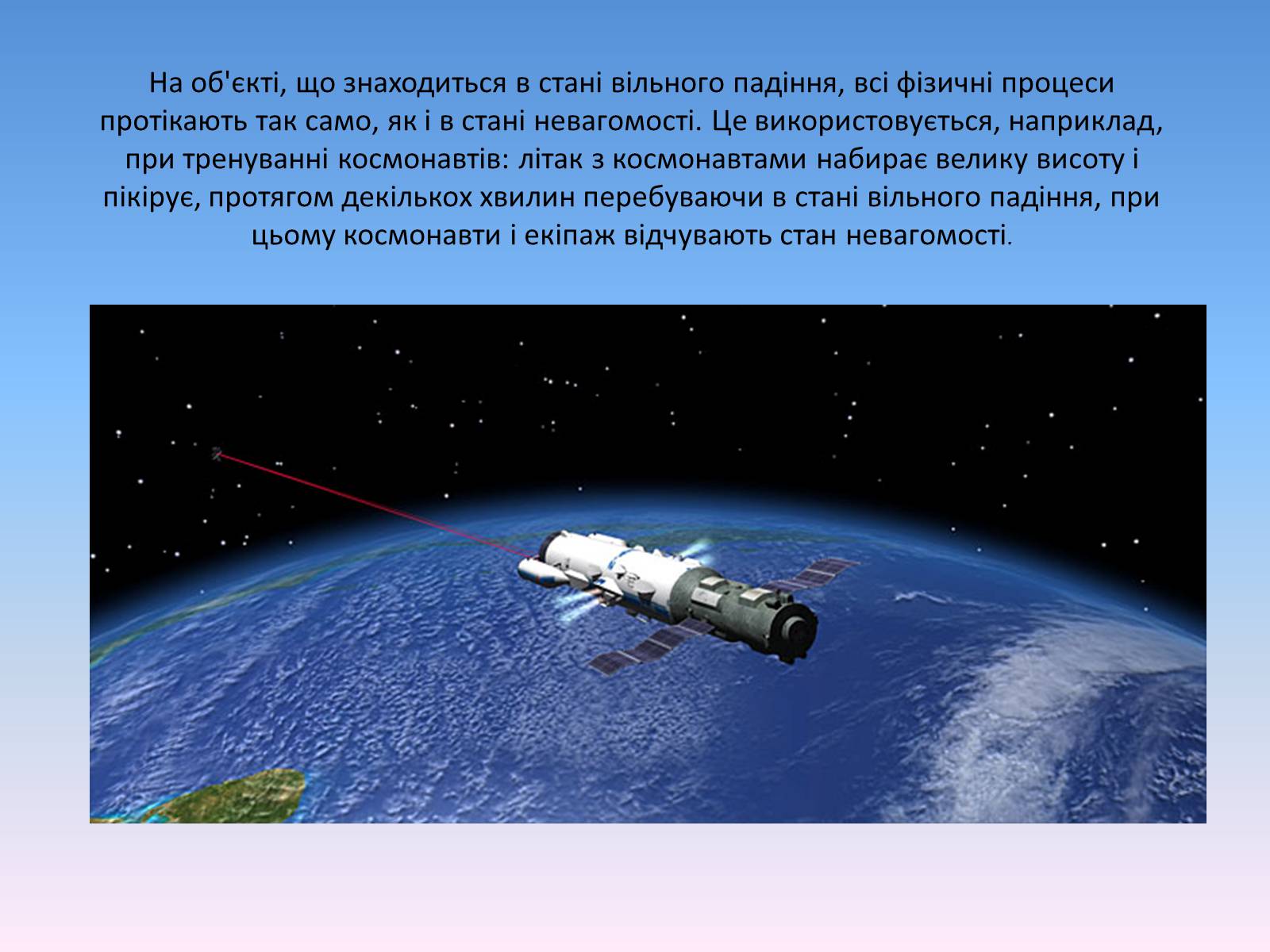 На об'єкті, що знаходиться в стані вільного падіння, всі фізичні процеси протікають так само, як і в стані невагомості. Це використовується, наприклад, при тренуванні космонавтів: літак з космонавтами набирає велику висоту і пікірує, протягом декількох хвилин перебуваючи в стані вільного падіння, при цьому космонавти і екіпаж відчувають стан невагомості.